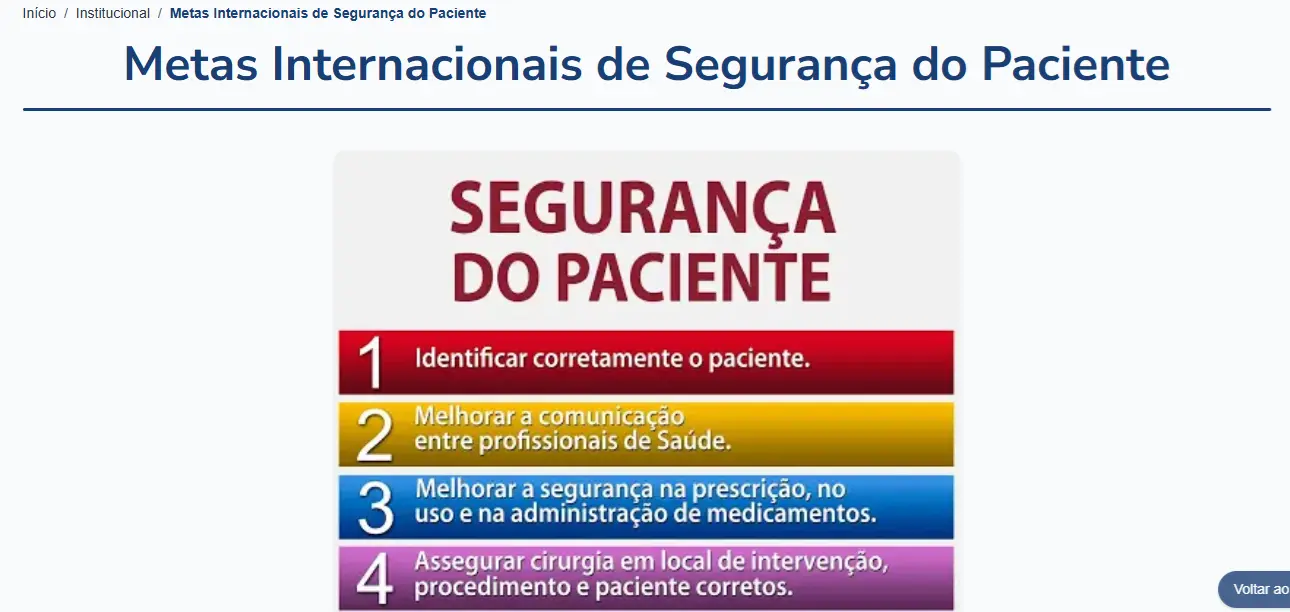 Início / Institucional / Metas Internacionais de Segurança do Paciente

Metas Internacionais de Segurança do Paciente

SEGURANÇA DO PACIENTE

1 Identificar corretamente o paciente.

2 Melhorar a comunicação entre profissionais de Saúde.

3 Melhorar a segurança na prescrição, no uso e na administração de medicamentos.

4 Assegurar cirurgia em local de intervenção, procedimento e paciente corretos.

Voltar ao